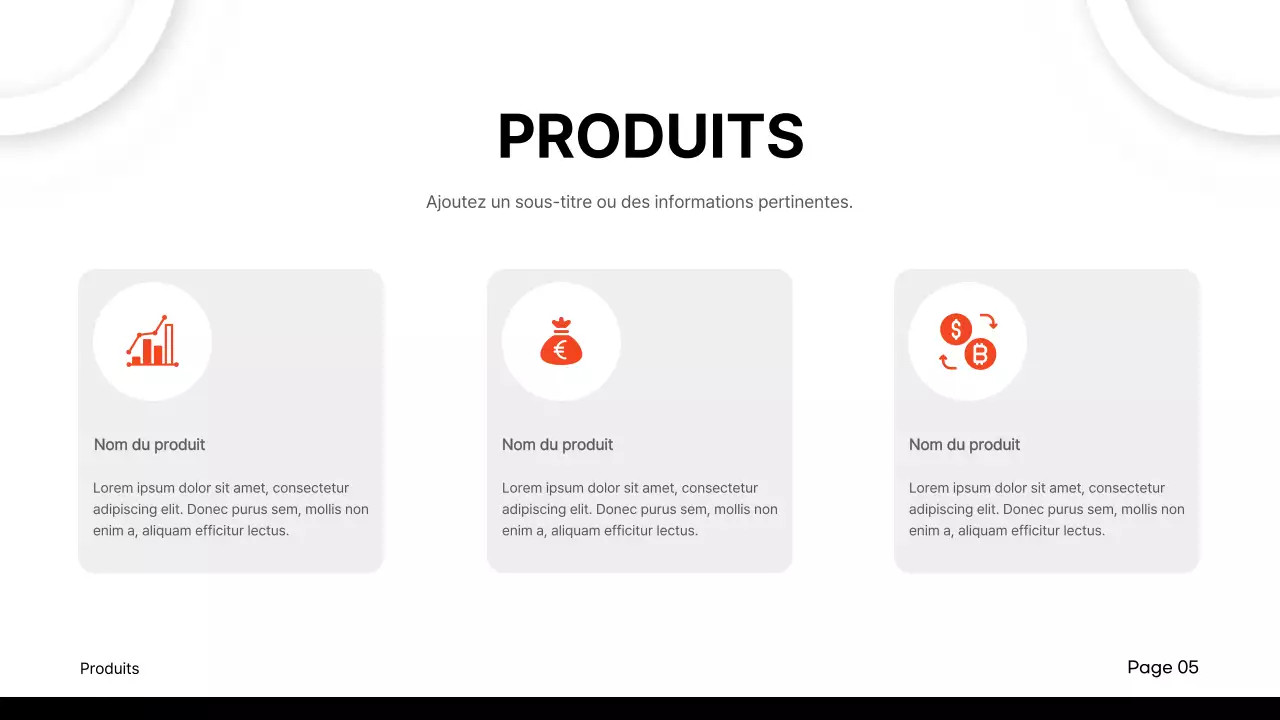 PRODUITS

Ajoutez un sous-titre ou des informations pertinentes.

Nom du produit

Lorem ipsum dolor sit amet, consectetur adipiscing elit. Donec purus sem, mollis non enim a, aliquam efficitur lectus.

Nom du produit

Lorem ipsum dolor sit amet, consectetur adipiscing elit. Donec purus sem, mollis non enim a, aliquam efficitur lectus.

Nom du produit

Lorem ipsum dolor sit amet, consectetur adipiscing elit. Donec purus sem, mollis non enim a, aliquam efficitur lectus.

Produits

Page 05